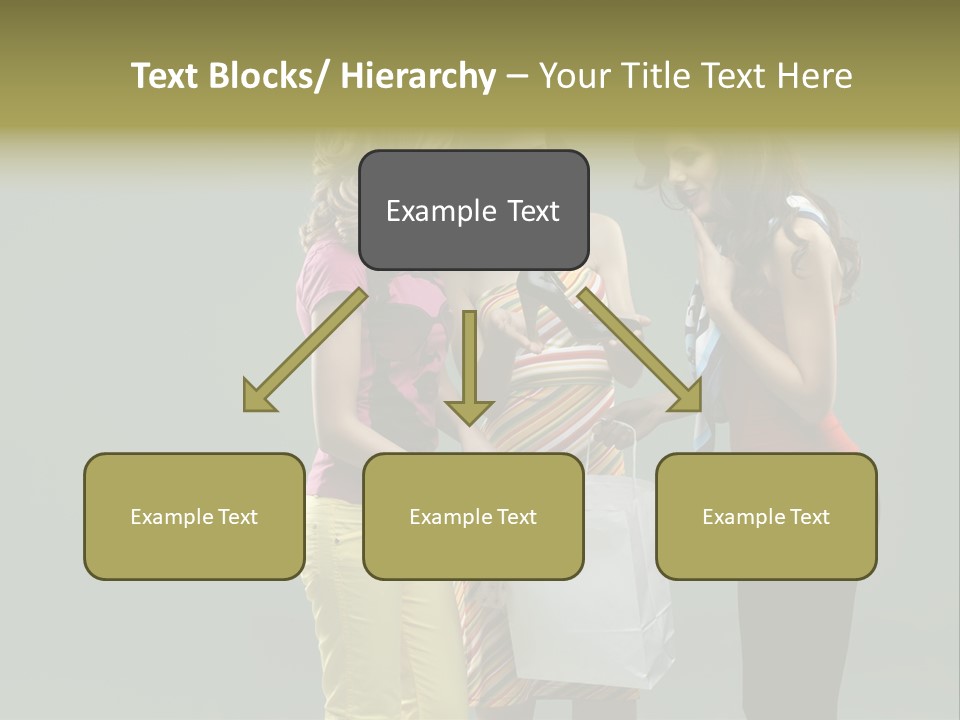 Text Blocks/ Hierarchy – Your Title Text Here

Example Text

Example Text

Example Text

Example Text